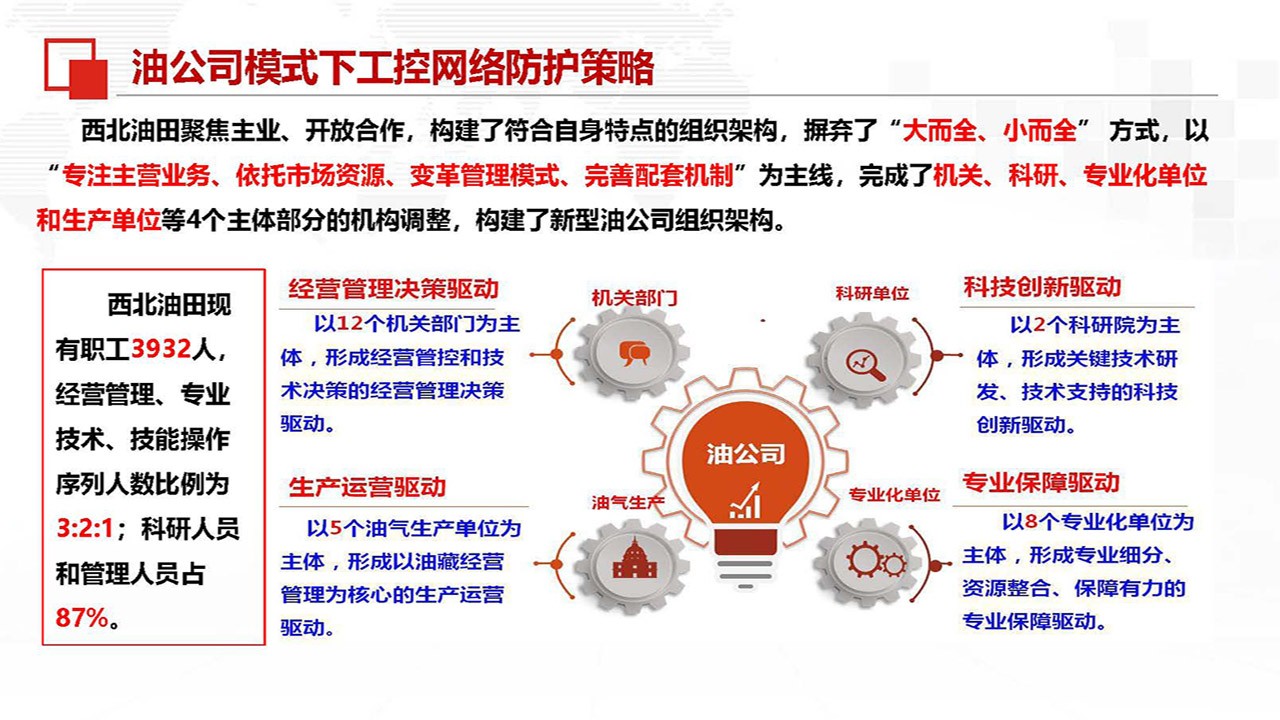 油公司模式下工控网络防护策略

西北油田聚焦主业、开放合作，构建了符合自身特点的组织架构，摒弃了“大而全、小而全” 方式，以“专注主营业务、依托市场资源、变革管理模式、完善配套机制”为主线，完成了机关、科研、专业化单位和生产单位等4个主体部分的机构调整，构建了新型油公司组织架构。

西北油田现有职工3932人，经营管理、专业技术、技能操作序列人数比例为3:2:1；科研人员和管理人员占87%。

经营管理决策驱动

以12个机关部门为主体，形成经营管控和技术决策的经营管理决策驱动。

生产运营驱动

以5个油气生产单位为主体，形成以油藏经营管理为核心的生产运营驱动。

机关部门

科研单位

油公司

油气生产

专业化单位

科技创新驱动

以2个科研院为主体，形成关键技术研发、技术支持的科技创新驱动。

专业保障驱动

以8个专业化单位为主体，形成专业细分、资源整合、保障有力的专业保障驱动。